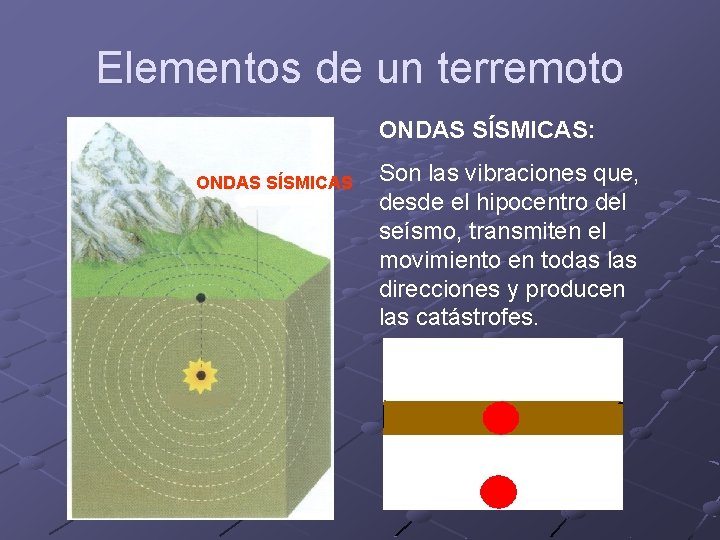 Elementos de un terremoto

ONDAS SÍSMICAS

ONDAS SÍSMICAS:

Son las vibraciones que, desde el hipocentro del seísmo, transmiten el movimiento en todas las direcciones y producen las catástrofes.